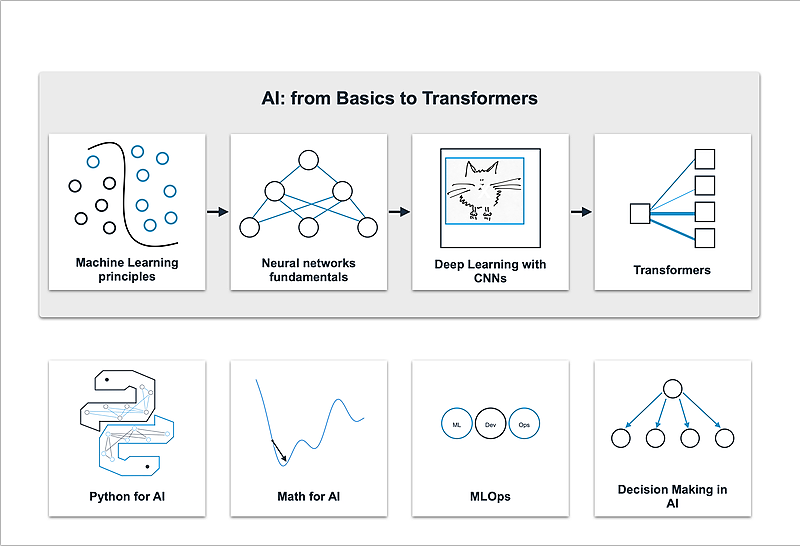 AI: from Basics to Transformers

Machine Learning principles

Neural networks fundamentals

Deep Learning with CNNs

Transformers

Python for AI

Math for AI

ML Dev Ops

MLOps

Decision Making in AI